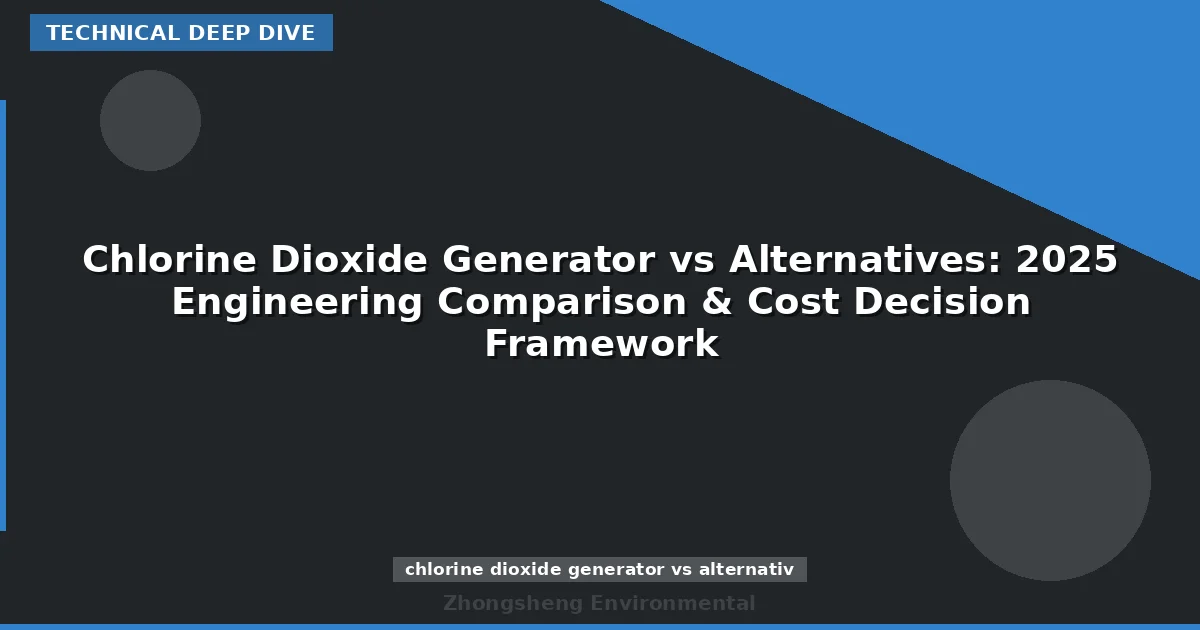 TECHNICAL DEEP DIVE

Chlorine Dioxide Generator vs Alternatives: 2025 Engineering Comparison & Cost Decision Framework

chlorine dioxide generator vs alternativ

Zhongsheng Environmental